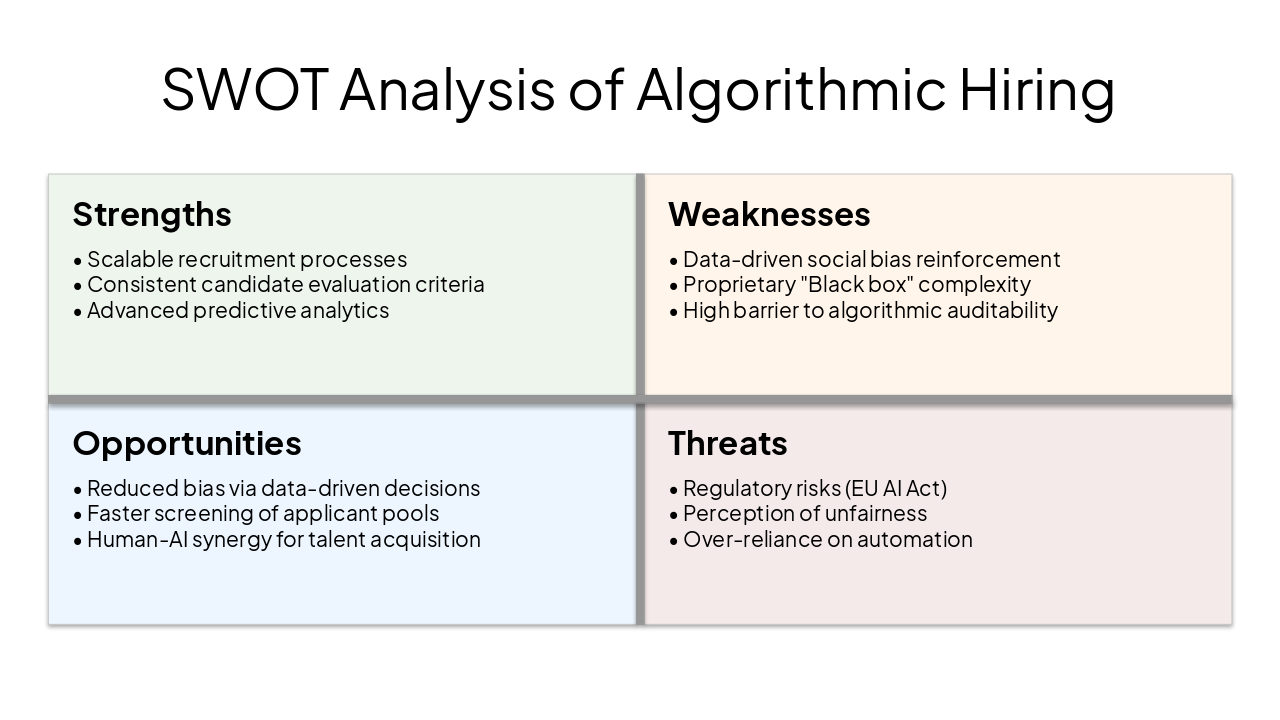 SWOT Analysis of Algorithmic Hiring

Strengths
• Scalable recruitment processes
• Consistent candidate evaluation criteria
• Advanced predictive analytics

Weaknesses
• Data-driven social bias reinforcement
• Proprietary "Black box" complexity
• High barrier to algorithmic auditability

Opportunities
• Reduced bias via data-driven decisions
• Faster screening of applicant pools
• Human-AI synergy for talent acquisition

Threats
• Regulatory risks (EU AI Act)
• Perception of unfairness
• Over-reliance on automation